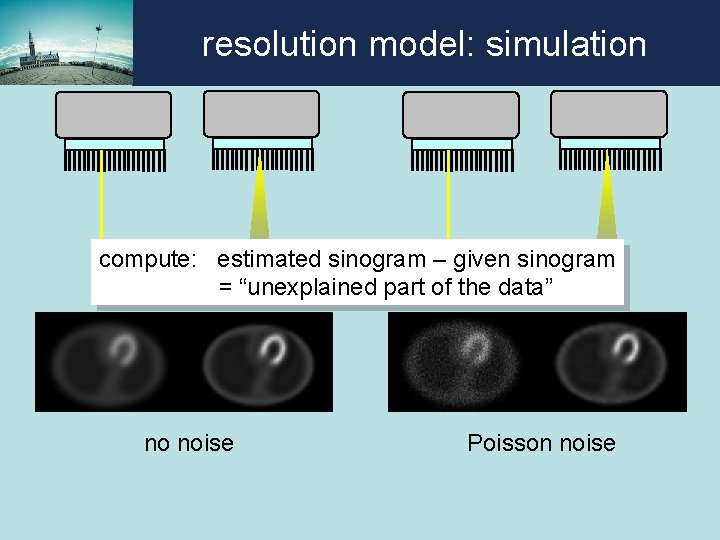 resolution model: simulation

compute: estimated sinogram – given sinogram
= “unexplained part of the data”

no noise

Poisson noise